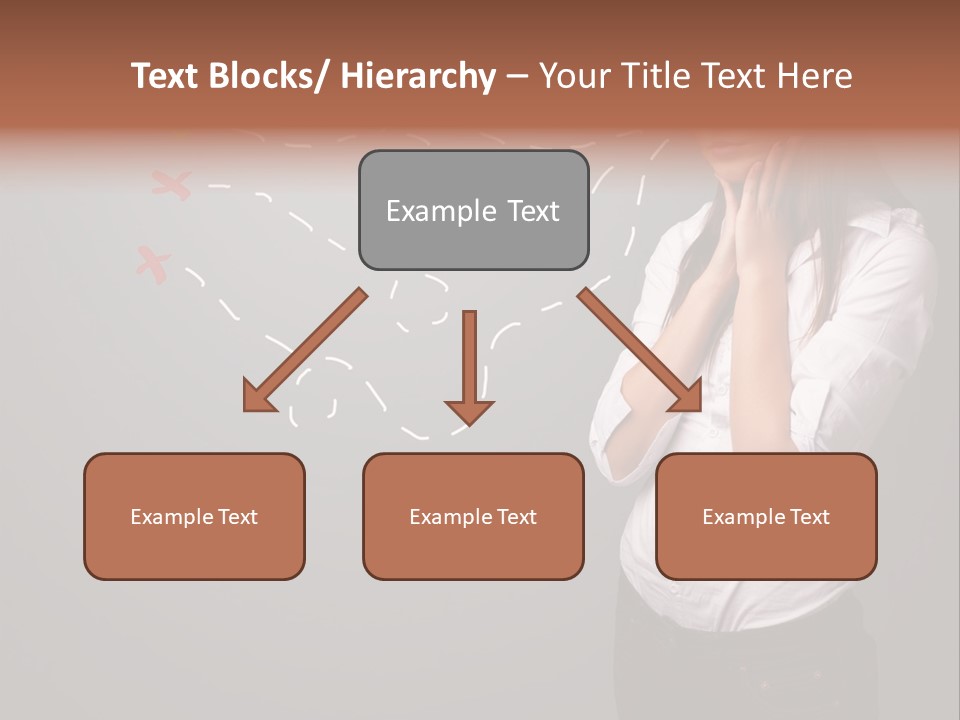 Text Blocks/ Hierarchy – Your Title Text Here

Example Text

Example Text

Example Text

Example Text